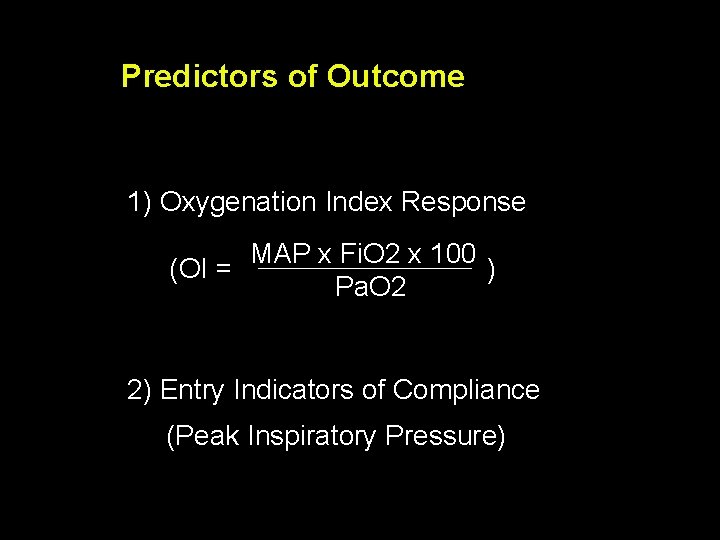 Predictors of Outcome

1) Oxygenation Index Response

(OI = $\frac{\text{MAP x FiO2 x 100}}{\text{PaO2}}$ )

2) Entry Indicators of Compliance

(Peak Inspiratory Pressure)